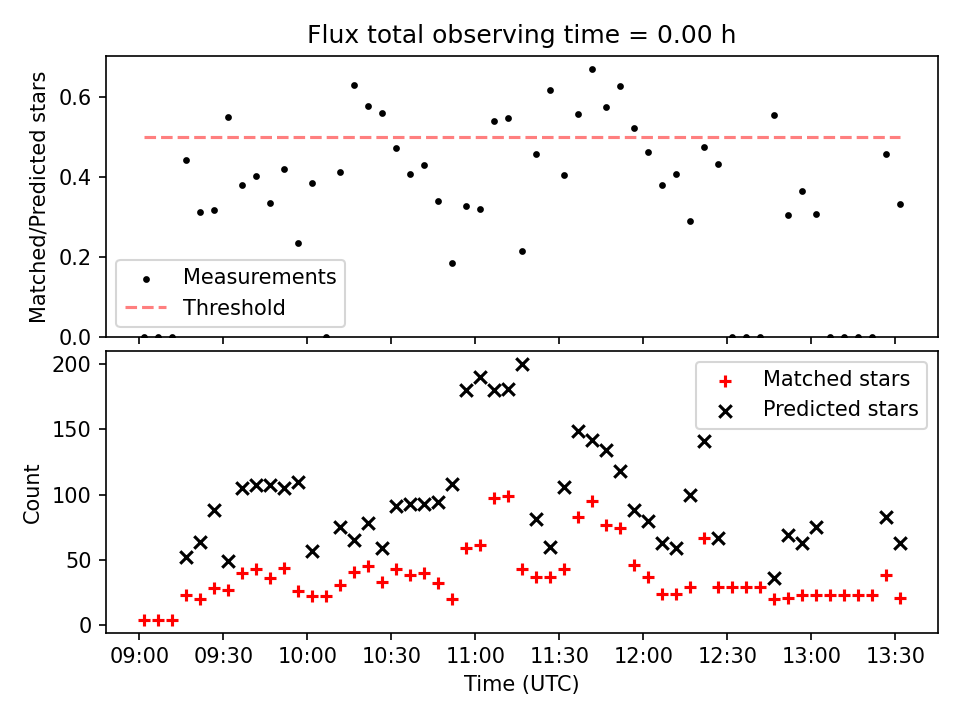 Flux total observing time = 0.00 h

Matched/Predicted stars

0.6
0.4
0.2
0.0

Measurements
Threshold

Count

200
150
100
50
0

Matched stars
Predicted stars

09:00 09:30 10:00 10:30 11:00 11:30 12:00 12:30 13:00 13:30

Time (UTC)